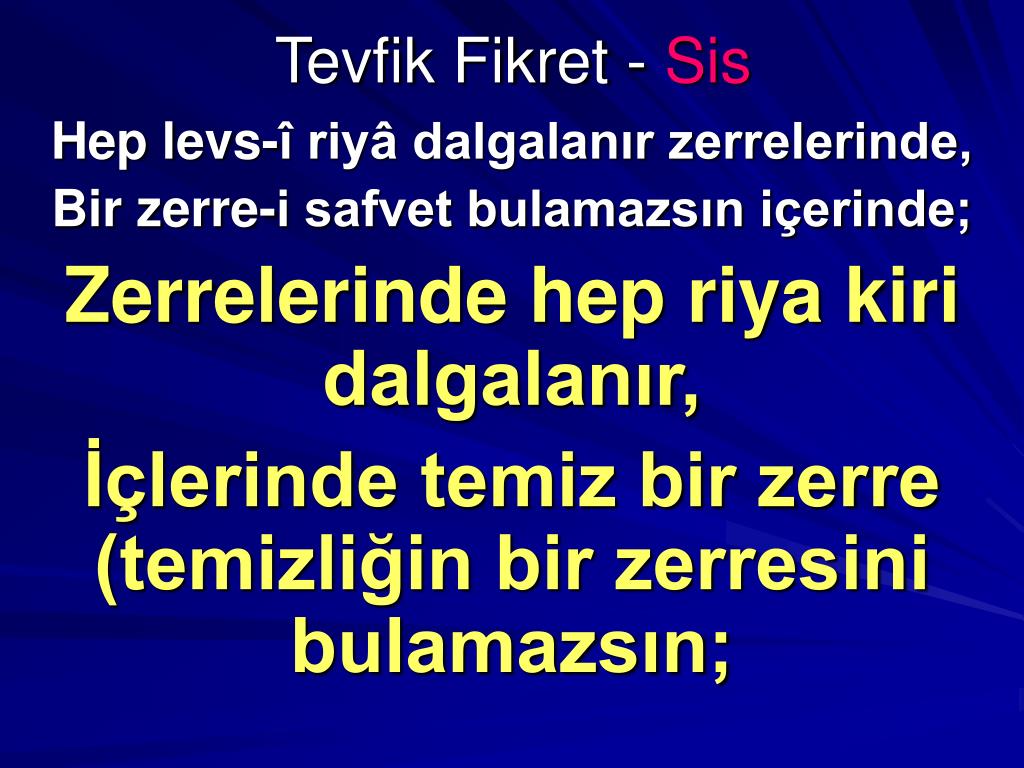 Tevfik Fikret - Sis

Hep levs-î riyâ dalgalanır zerrelerinde,
Bir zerre-i safvet bulamazsın içerinde;

Zerrelerinde hep riya kiri dalgalanır,

İçlerinde temiz bir zerre (temizliğin bir zerresini bulamazsın;